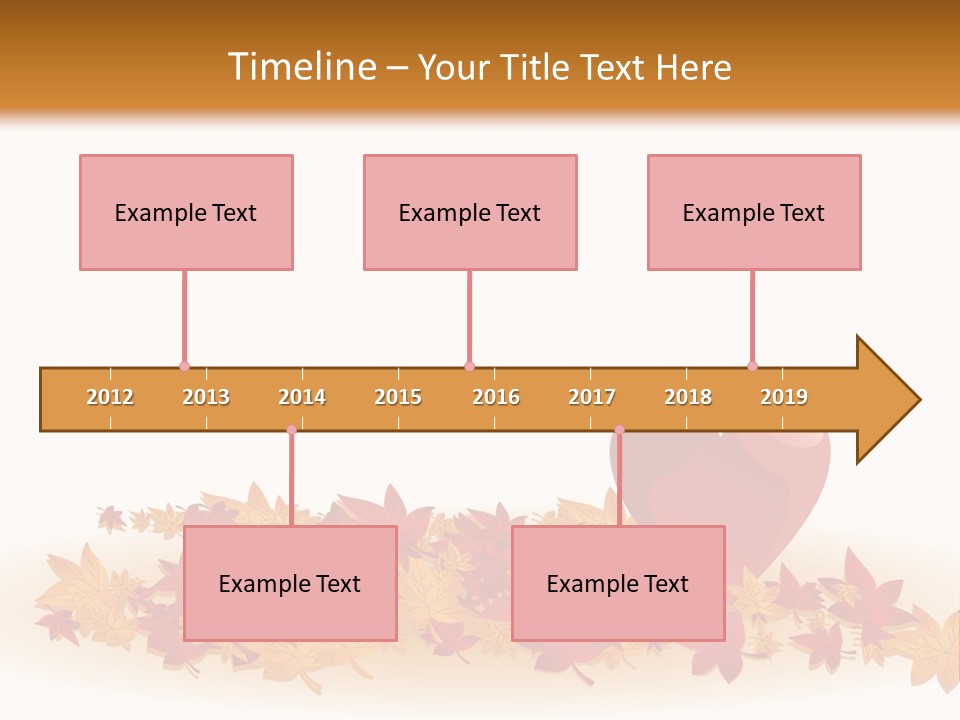 Timeline – Your Title Text Here

Example Text

Example Text

Example Text

2012 2013 2014 2015 2016 2017 2018 2019

Example Text

Example Text